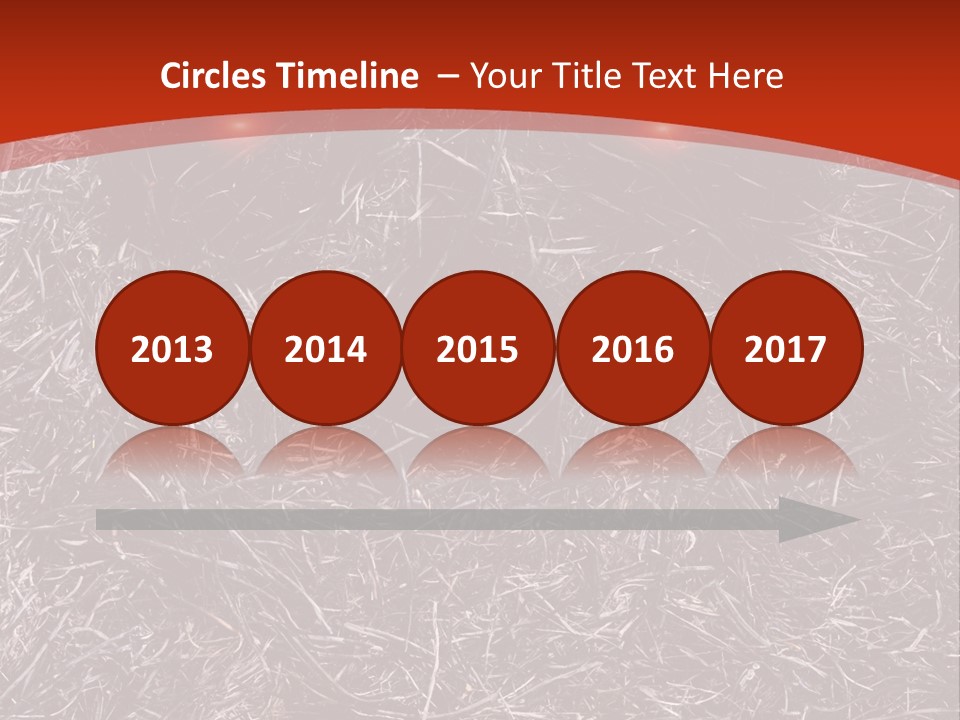 Circles Timeline – Your Title Text Here

2013 2014 2015 2016 2017